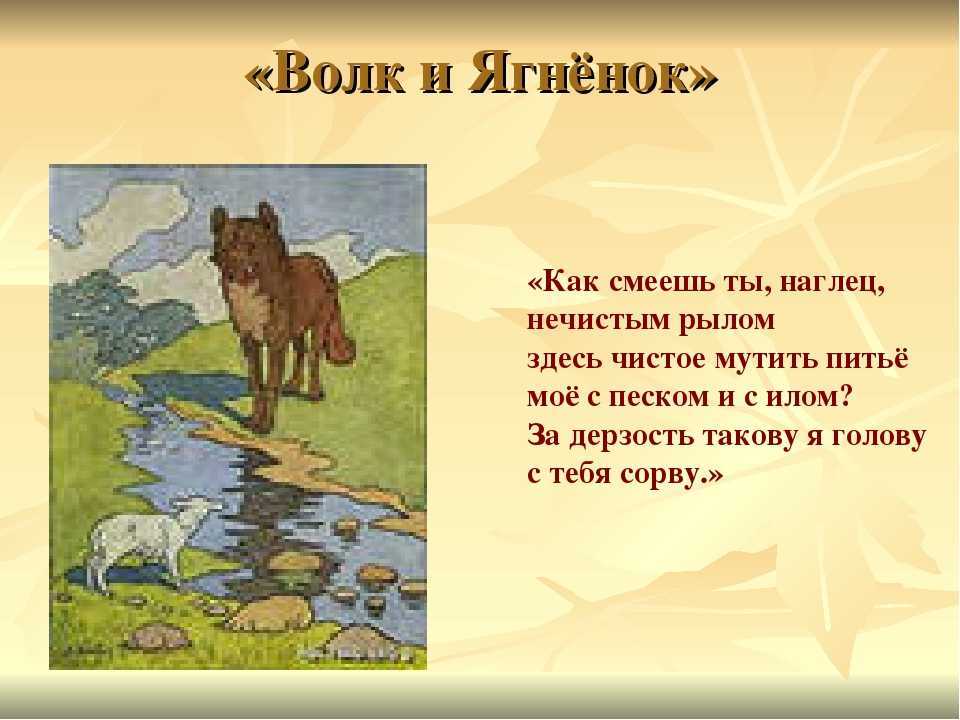 «Волк и Ягнёнок»

«Как смеешь ты, наглец,
нечистым рылом
здесь чистое мутить питьё
моё с песком и с илом?
За дерзость такову я голову
с тебя сорву.»